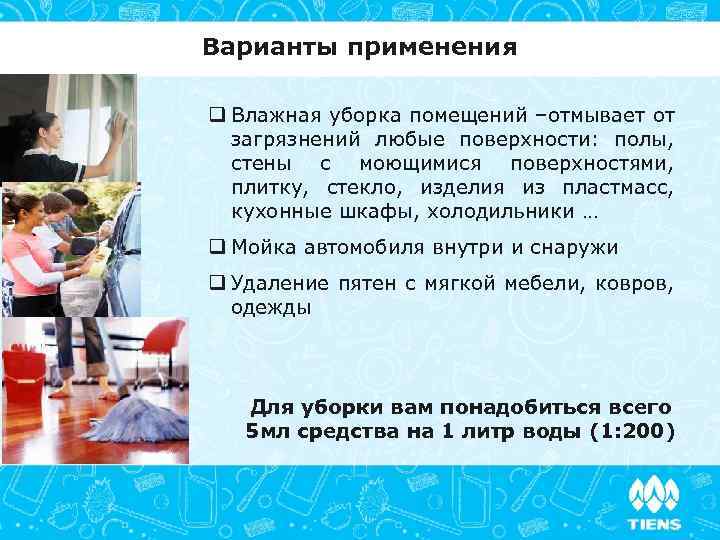 Варианты применения

❑ Влажная уборка помещений –отмывает от загрязнений любые поверхности: полы, стены с моющимися поверхностями, плитку, стекло, изделия из пластмасс, кухонные шкафы, холодильники …

❑ Мойка автомобиля внутри и снаружи

❑ Удаление пятен с мягкой мебели, ковров, одежды

Для уборки вам понадобиться всего 5мл средства на 1 литр воды (1:200)

TIENS